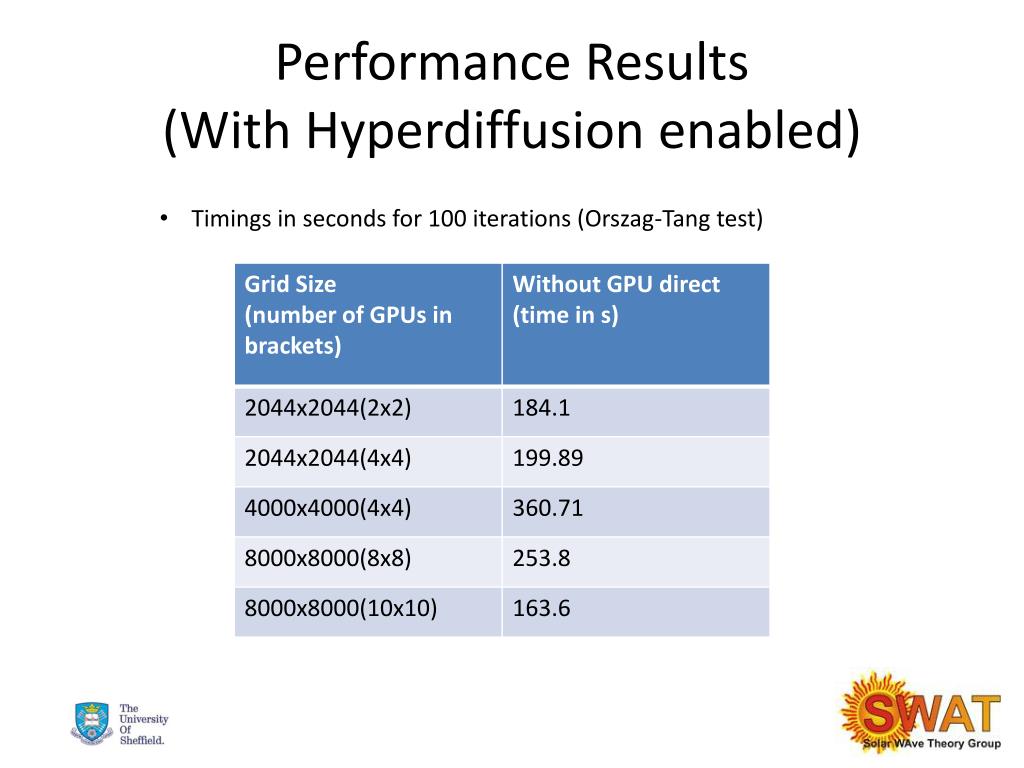 Performance Results
(With Hyperdiffusion enabled)

• Timings in seconds for 100 iterations (Orszag-Tang test)

| Grid Size (number of GPUs in brackets) | Without GPU direct (time in s) |
|---|---|
| 2044x2044(2x2) | 184.1 |
| 2044x2044(4x4) | 199.89 |
| 4000x4000(4x4) | 360.71 |
| 8000x8000(8x8) | 253.8 |
| 8000x8000(10x10) | 163.6 |

The University Of Sheffield.

SWAT
Solar WAve Theory Group